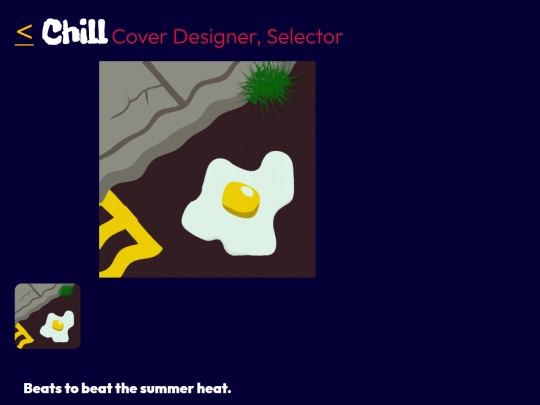 < Chill Cover Designer, Selector

Beats to beat the summer heat.